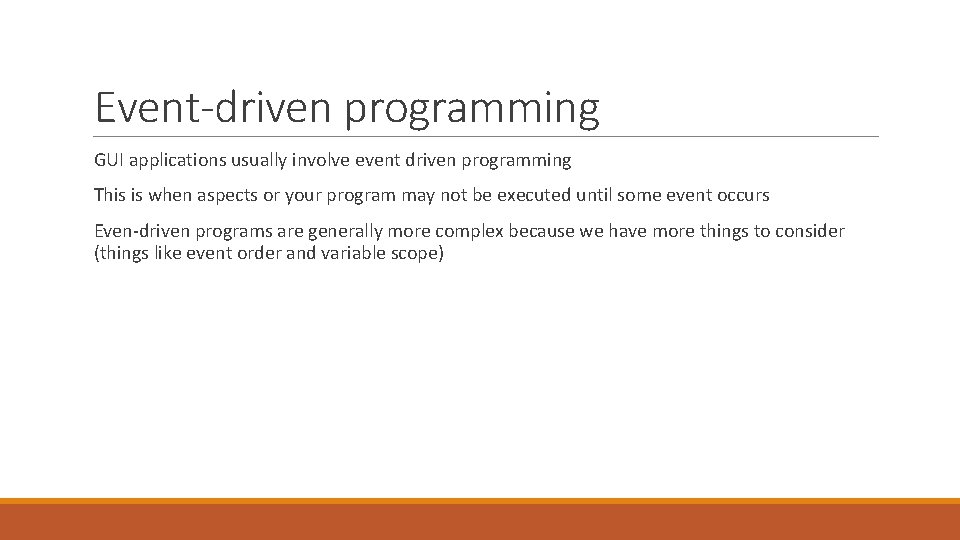 Event-driven programming

GUI applications usually involve event driven programming

This is when aspects or your program may not be executed until some event occurs

Even-driven programs are generally more complex because we have more things to consider (things like event order and variable scope)